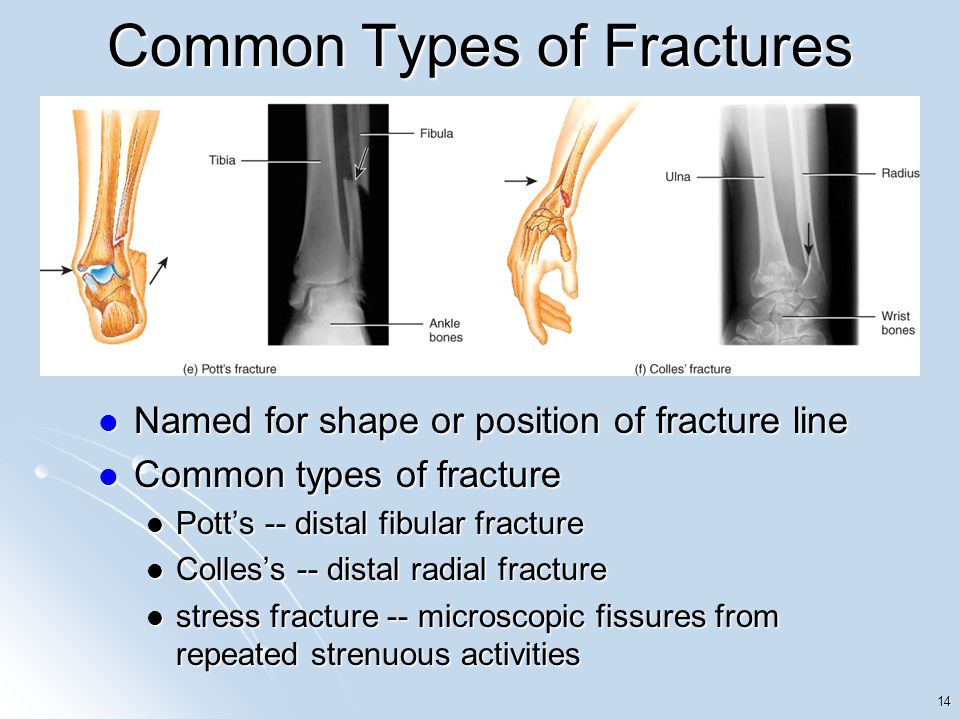 Common Types of Fractures

Tibia

Fibula

Ankle bones

(e) Pott's fracture

Ulna

Radius

Wrist bones

(f) Colles' fracture

- Named for shape or position of fracture line
- Common types of fracture
  - Pott's -- distal fibular fracture
  - Colles's -- distal radial fracture
  - stress fracture -- microscopic fissures from repeated strenuous activities

14